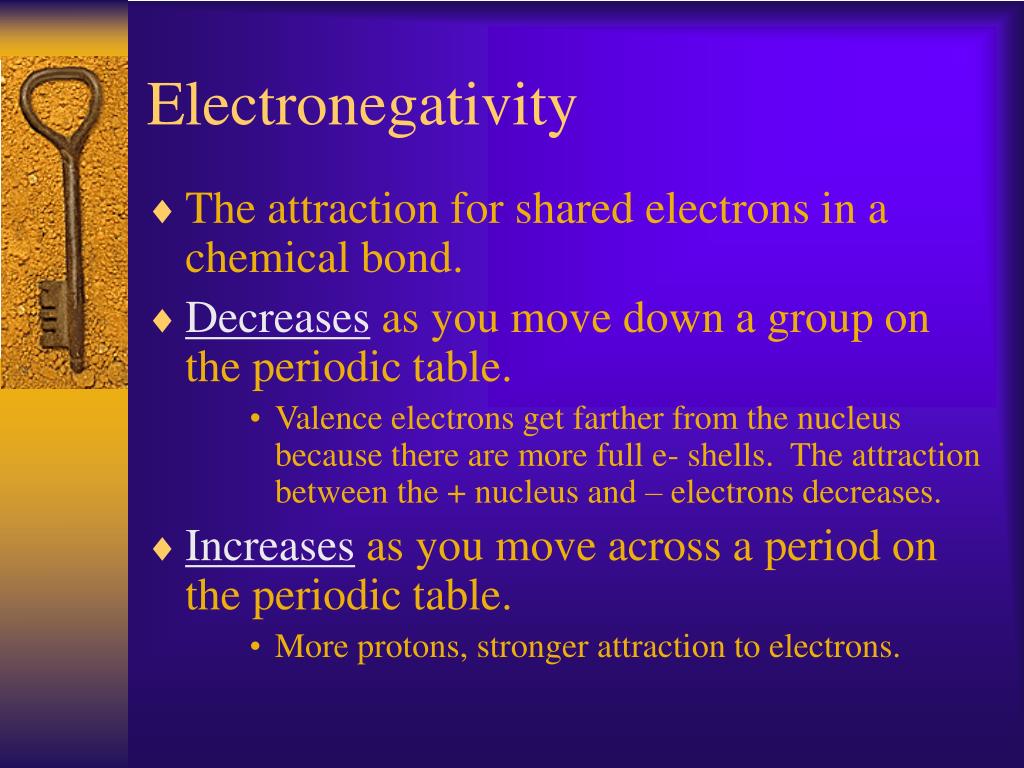 Electronegativity

♦ The attraction for shared electrons in a chemical bond.

♦ Decreases as you move down a group on the periodic table.

• Valence electrons get farther from the nucleus because there are more full e- shells. The attraction between the + nucleus and – electrons decreases.

♦ Increases as you move across a period on the periodic table.

• More protons, stronger attraction to electrons.